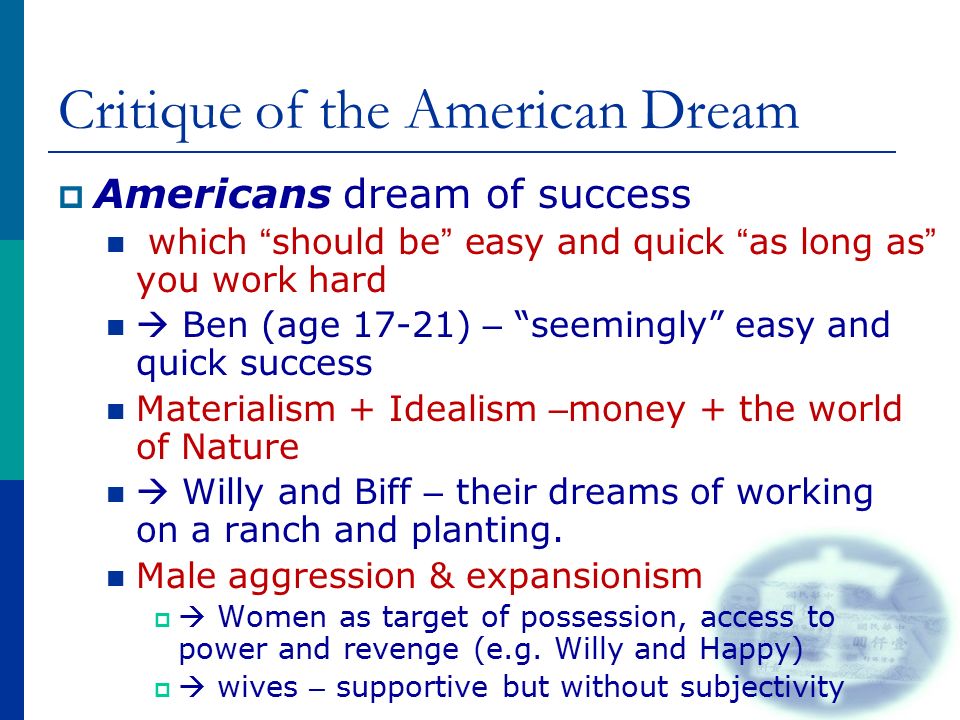 Critique of the American Dream

Americans dream of success

which “should be” easy and quick “as long as” you work hard

→ Ben (age 17-21) – “seemingly” easy and quick success

Materialism + Idealism –money + the world of Nature

→ Willy and Biff – their dreams of working on a ranch and planting.

Male aggression & expansionism

→ Women as target of possession, access to power and revenge (e.g. Willy and Happy)

→ wives – supportive but without subjectivity